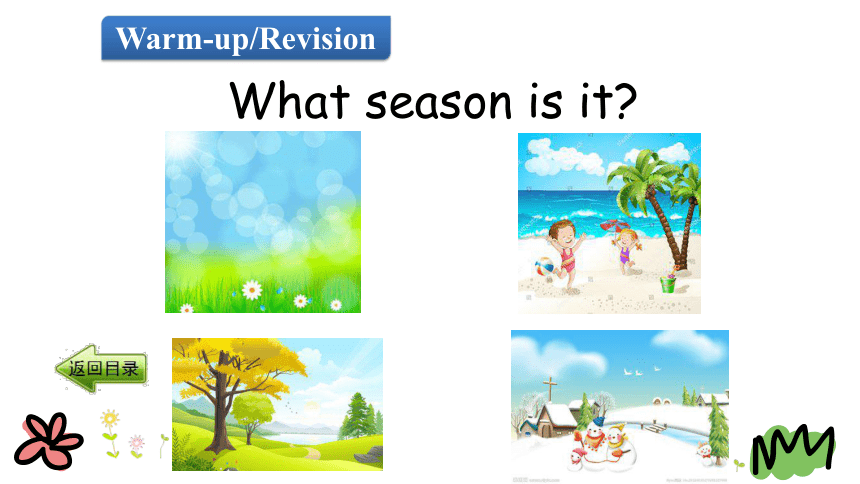 Warm-up/Revision

What season is it?

返回目录